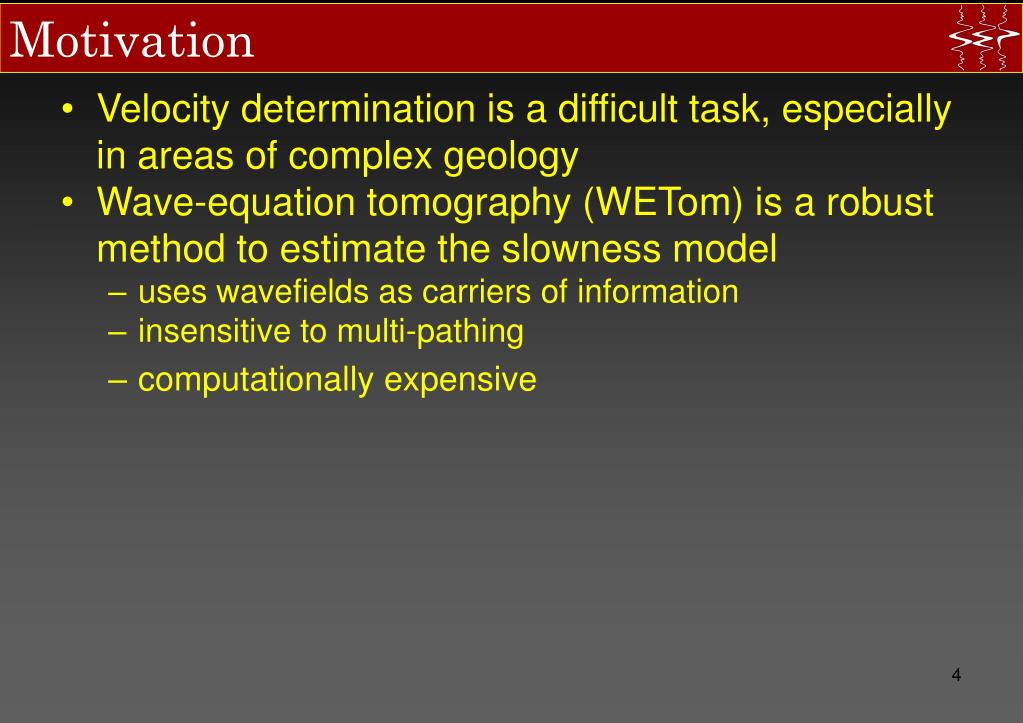 Motivation

• Velocity determination is a difficult task, especially in areas of complex geology
• Wave-equation tomography (WETom) is a robust method to estimate the slowness model
– uses wavefields as carriers of information
– insensitive to multi-pathing
– computationally expensive

4